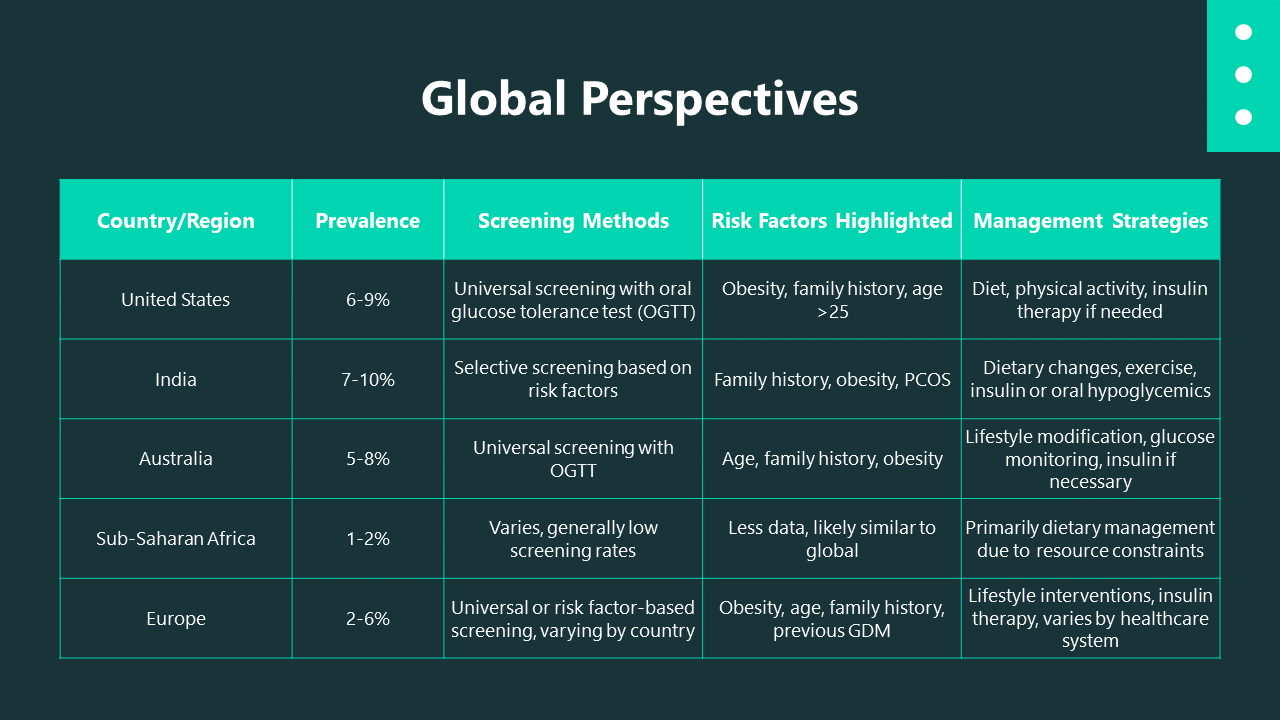 Global Perspectives

| Country/Region | Prevalence | Screening Methods | Risk Factors Highlighted | Management Strategies |
|---|---|---|---|---|
| United States | 6-9% | Universal screening with oral glucose tolerance test (OGTT) | Obesity, family history, age >25 | Diet, physical activity, insulin therapy if needed |
| India | 7-10% | Selective screening based on risk factors | Family history, obesity, PCOS | Dietary changes, exercise, insulin or oral hypoglycemics |
| Australia | 5-8% | Universal screening with OGTT | Age, family history, obesity | Lifestyle modification, glucose monitoring, insulin if necessary |
| Sub-Saharan Africa | 1-2% | Varies, generally low screening rates | Less data, likely similar to global | Primarily dietary management due to resource constraints |
| Europe | 2-6% | Universal or risk factor-based screening, varying by country | Obesity, age, family history, previous GDM | Lifestyle interventions, insulin therapy, varies by healthcare system |